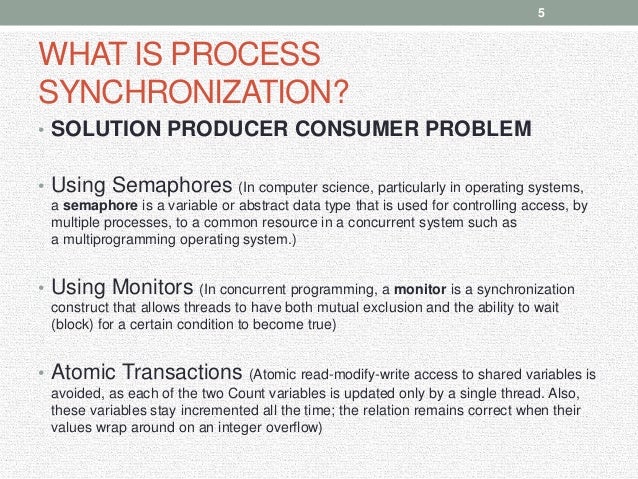 5

WHAT IS PROCESS SYNCHRONIZATION?

• SOLUTION PRODUCER CONSUMER PROBLEM

• Using Semaphores (In computer science, particularly in operating systems, a semaphore is a variable or abstract data type that is used for controlling access, by multiple processes, to a common resource in a concurrent system such as a multiprogramming operating system.)

• Using Monitors (In concurrent programming, a monitor is a synchronization construct that allows threads to have both mutual exclusion and the ability to wait (block) for a certain condition to become true)

• Atomic Transactions (Atomic read-modify-write access to shared variables is avoided, as each of the two Count variables is updated only by a single thread. Also, these variables stay incremented all the time; the relation remains correct when their values wrap around on an integer overflow)